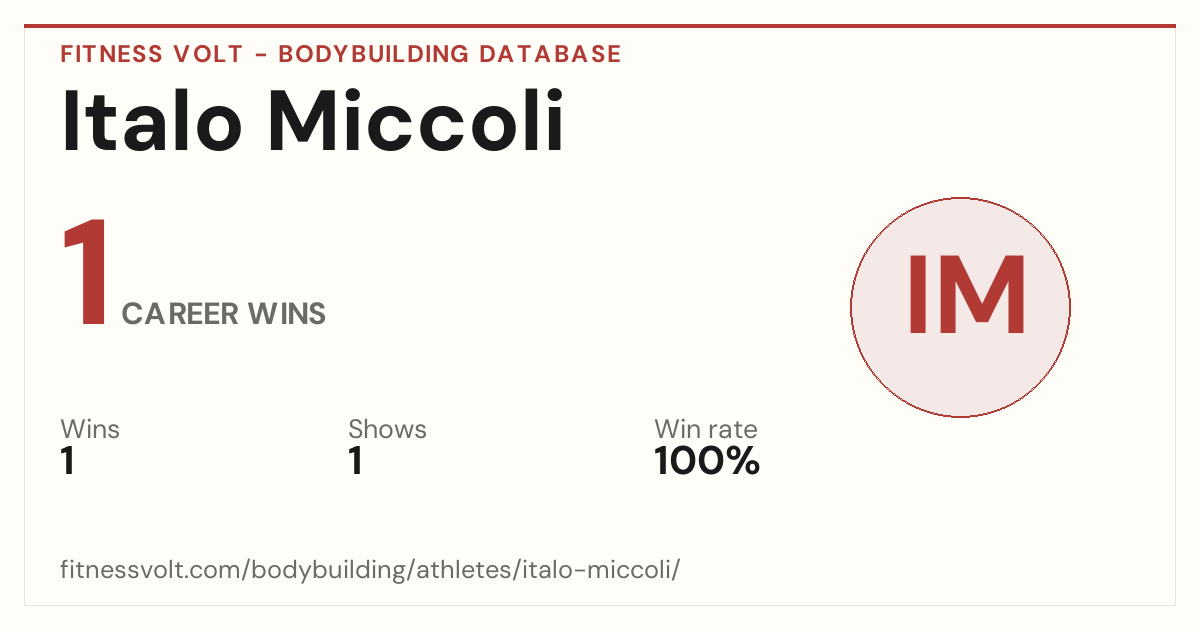 FITNESS VOLT - BODYBUILDING DATABASE

Italo Miccoli

1 CAREER WINS

IM

Wins
1

Shows
1

Win rate
100%

fitnessvolt.com/bodybuilding/athletes/italo-miccoli/